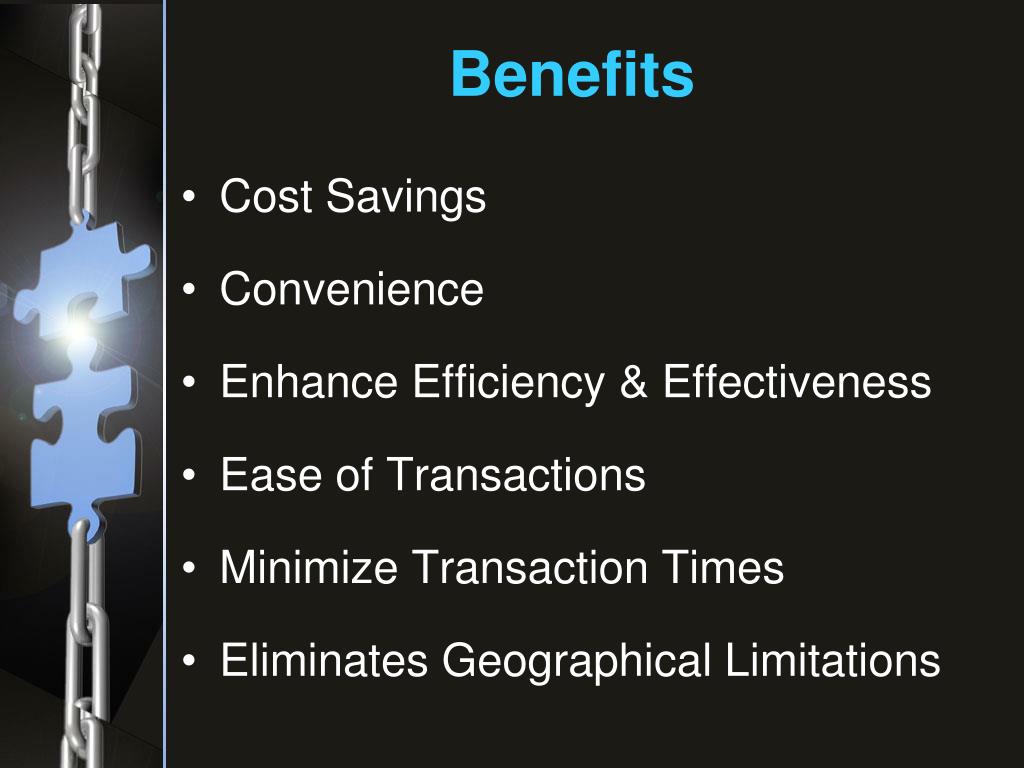 Benefits

• Cost Savings

• Convenience

• Enhance Efficiency & Effectiveness

• Ease of Transactions

• Minimize Transaction Times

• Eliminates Geographical Limitations